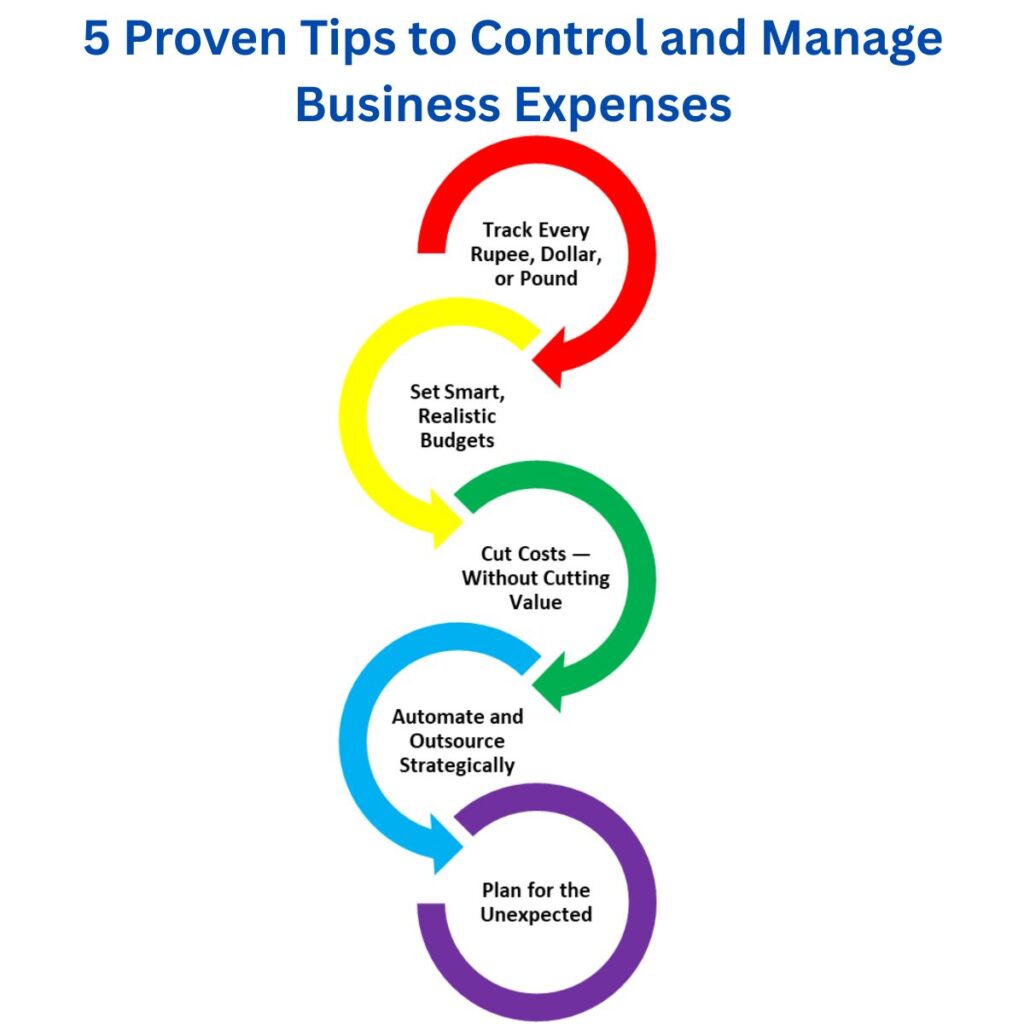 5 Proven Tips to Control and Manage Business Expenses

Track Every Rupee, Dollar, or Pound

Set Smart, Realistic Budgets

Cut Costs — Without Cutting Value

Automate and Outsource Strategically

Plan for the Unexpected